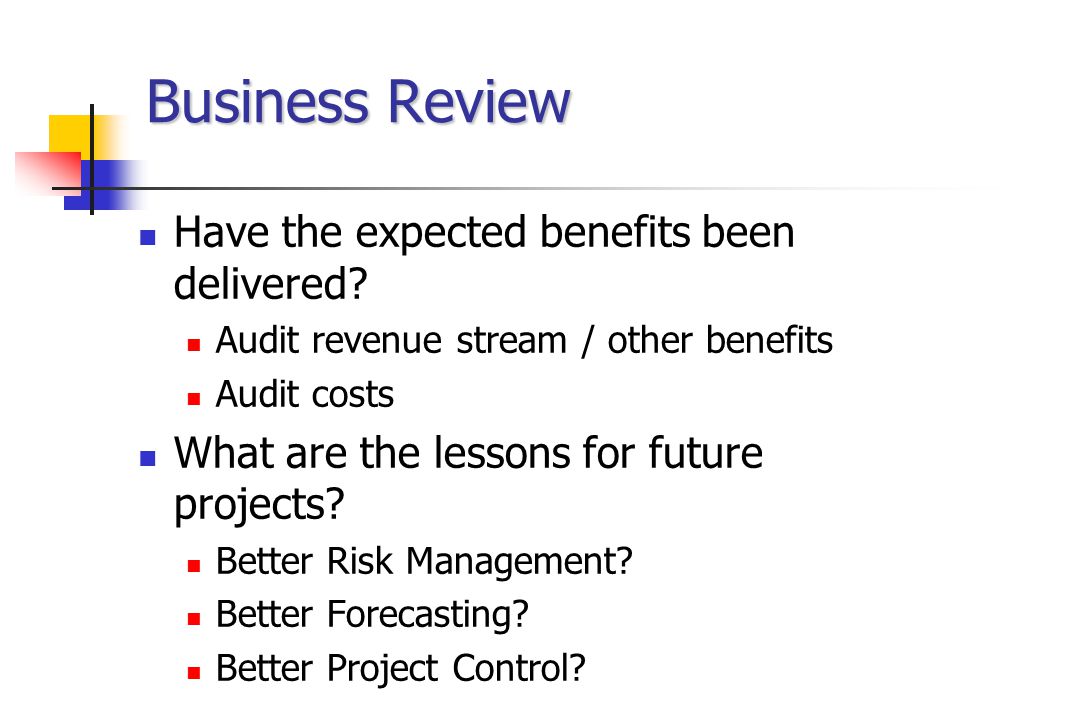 Business Review

Have the expected benefits been delivered?

Audit revenue stream / other benefits

Audit costs

What are the lessons for future projects?

Better Risk Management?

Better Forecasting?

Better Project Control?